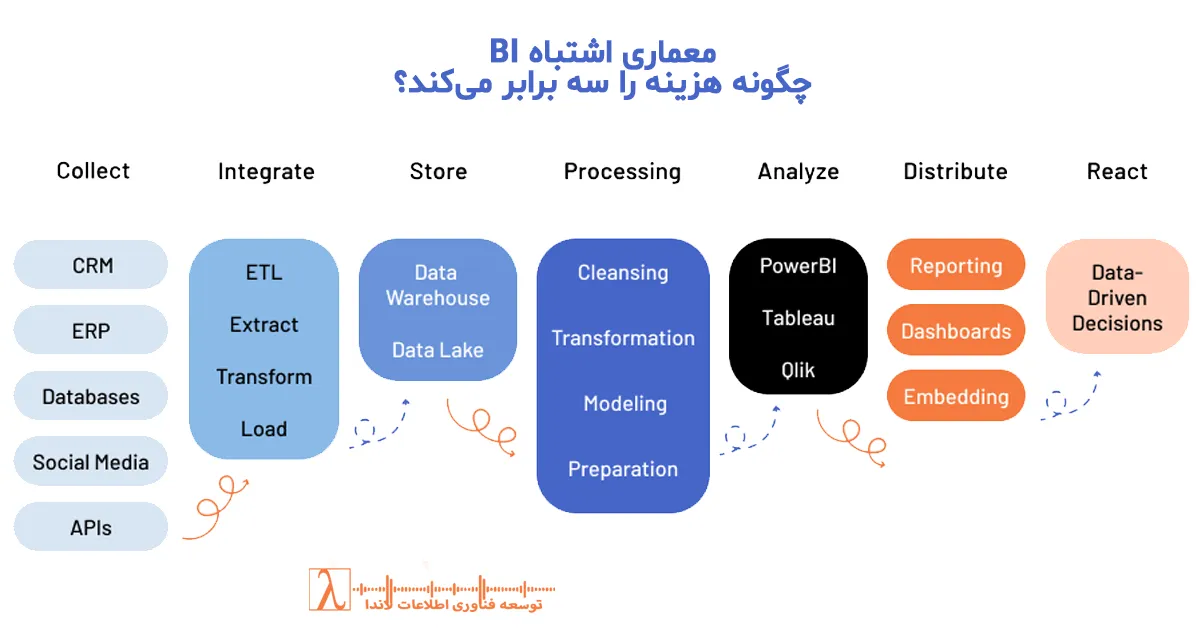 معماری اشتباه BI
چگونه هزینه را سه برابر می‌کند؟

Collect

CRM

ERP

Databases

Social Media

APIs

Integrate

ETL

Extract

Transform

Load

Store

Data Warehouse

Data Lake

Processing

Cleansing

Transformation

Modeling

Preparation

Analyze

PowerBI

Tableau

Qlik

Distribute

Reporting

Dashboards

Embedding

React

Data-Driven Decisions

λ توسعه فناوری اطلاعات لاندا